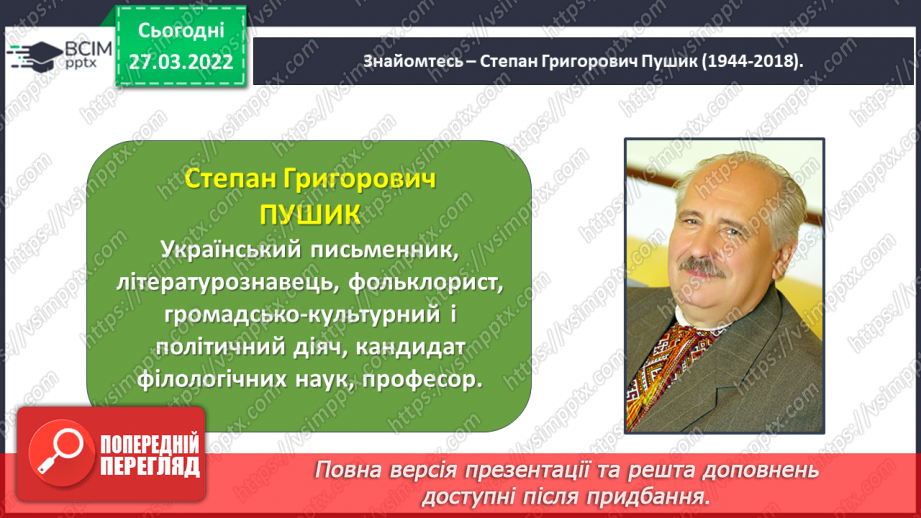 ВСІМ pptx

Сьогодні
27.03.2022

Знайомтесь – Степан Григорович Пушик (1944-2018).

Степан Григорович
ПУШИК
Український письменник, літературознавець, фольклорист, громадсько-культурний і політичний діяч, кандидат філологічних наук, професор.

ПОПЕРЕДНІЙ ПЕРЕГЛЯД

Повна версія презентації та решта доповнень доступні після придбання.

https://vsimpptx.com